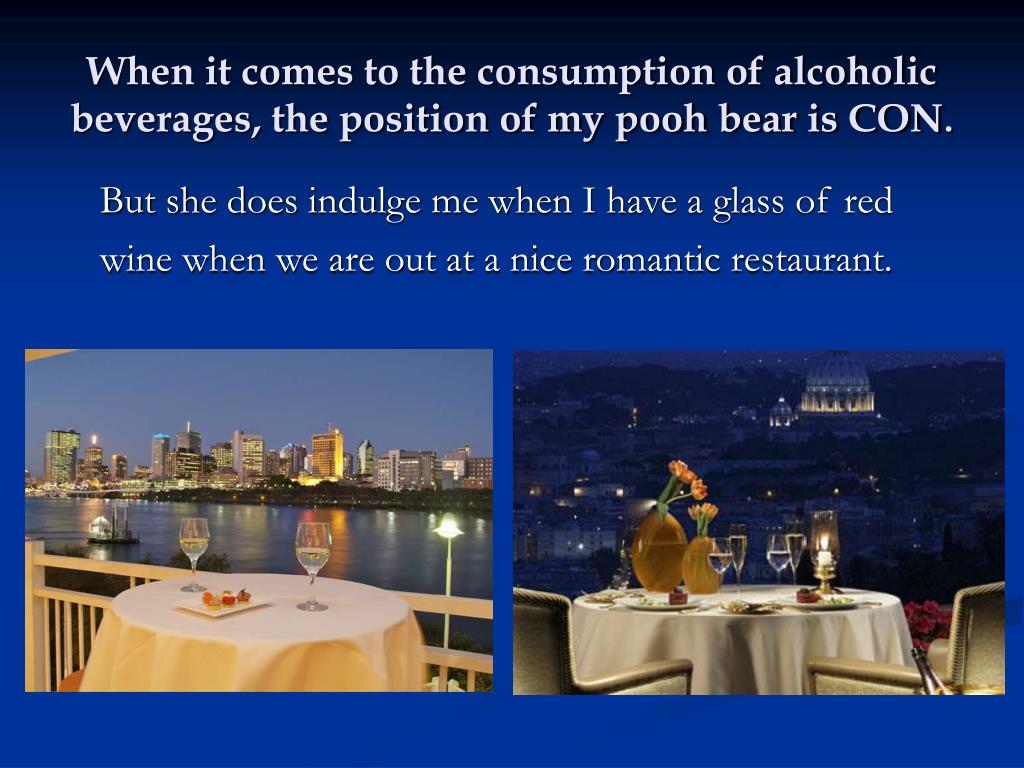 When it comes to the consumption of alcoholic beverages, the position of my pooh bear is CON.

But she does indulge me when I have a glass of red wine when we are out at a nice romantic restaurant.